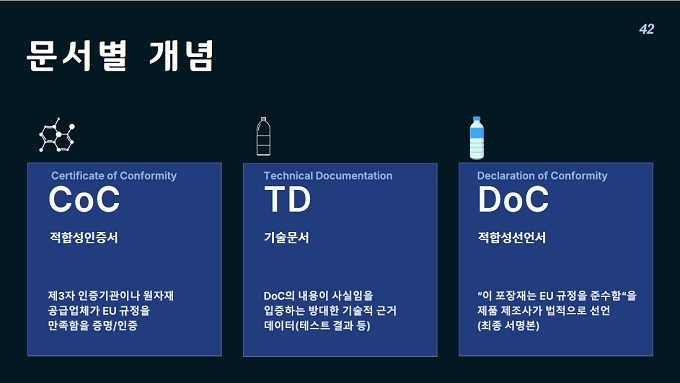 42

문서별 개념

Certificate of Conformity
CoC
적합성인증서
제3자 인증기관이나 원자재 공급업체가 EU 규정을 만족함을 증명/인증

Technical Documentation
TD
기술문서
DoC의 내용이 사실임을 입증하는 방대한 기술적 근거 데이터(테스트 결과 등)

Declaration of Conformity
DoC
적합성선언서
"이 포장재는 EU 규정을 준수함"을 제품 제조사가 법적으로 선언 (최종 서명본)